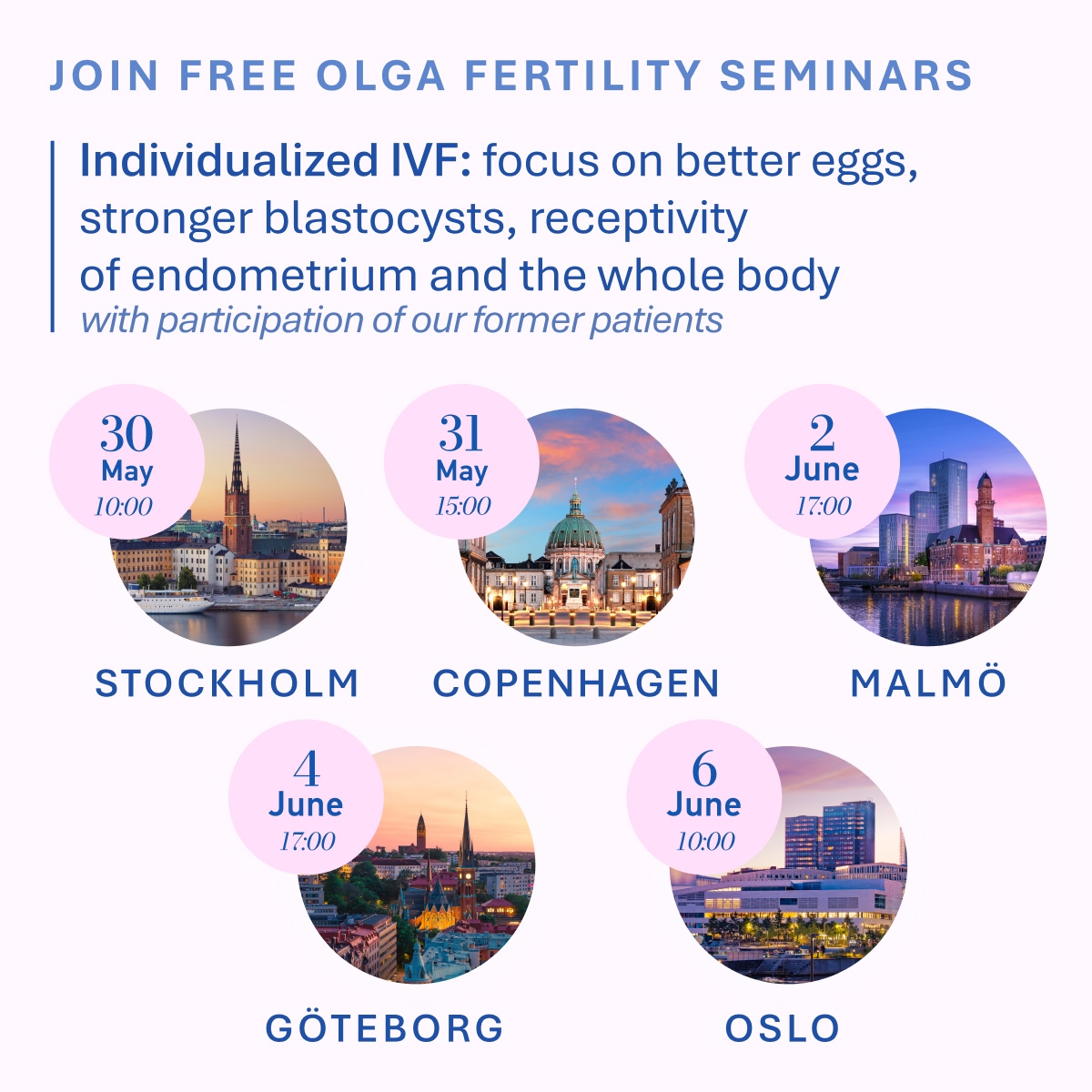 JOIN FREE OLGA FERTILITY SEMINARS

Individualized IVF: focus on better eggs, stronger blastocysts, receptivity of endometrium and the whole body
with participation of our former patients

30
May
10:00

STOCKHOLM

31
May
15:00

COPENHAGEN

2
June
17:00

MALMÖ

4
June
17:00

GÖTEBORG

6
June
10:00

OSLO